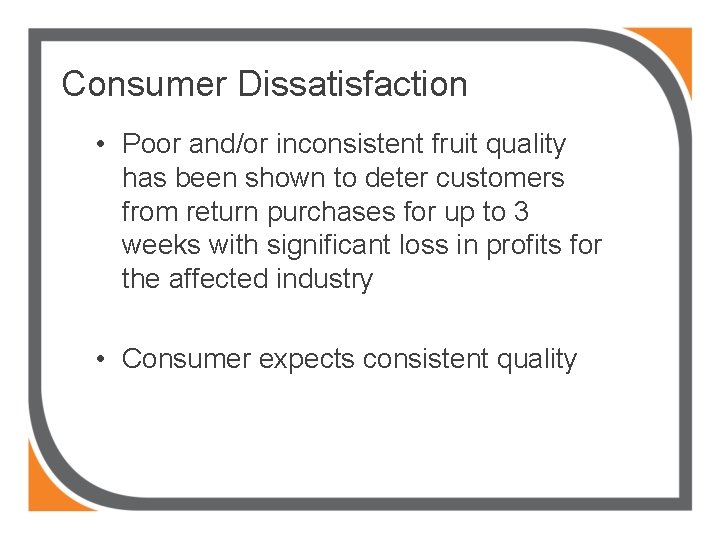 Consumer Dissatisfaction

• Poor and/or inconsistent fruit quality has been shown to deter customers from return purchases for up to 3 weeks with significant loss in profits for the affected industry

• Consumer expects consistent quality